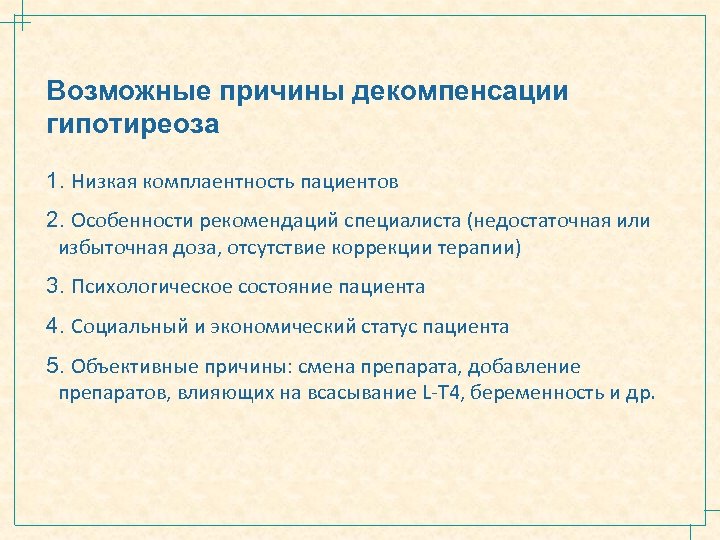 Возможные причины декомпенсации гипотиреоза

1. Низкая комплаентность пациентов

2. Особенности рекомендаций специалиста (недостаточная или избыточная доза, отсутствие коррекции терапии)

3. Психологическое состояние пациента

4. Социальный и экономический статус пациента

5. Объективные причины: смена препарата, добавление препаратов, влияющих на всасывание L-T4, беременность и др.